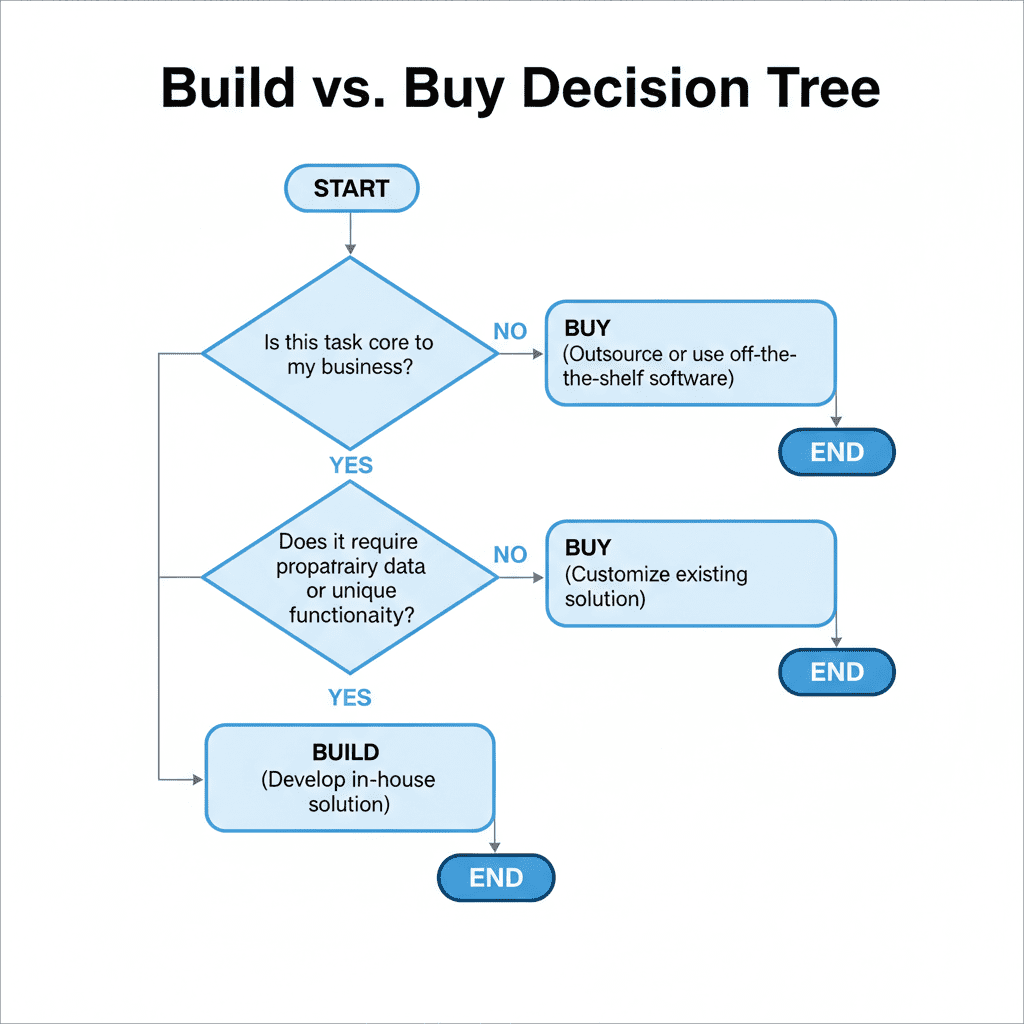 Build vs. Buy Decision Tree

START

Is this task core to my business?

NO

BUY
(Outsource or use off-the-the-shelf software)

END

YES

Does it require proparrairy data or unique functionaity?

NO

BUY
(Customize existing solution)

END

YES

BUILD
(Develop in-house solution)

END